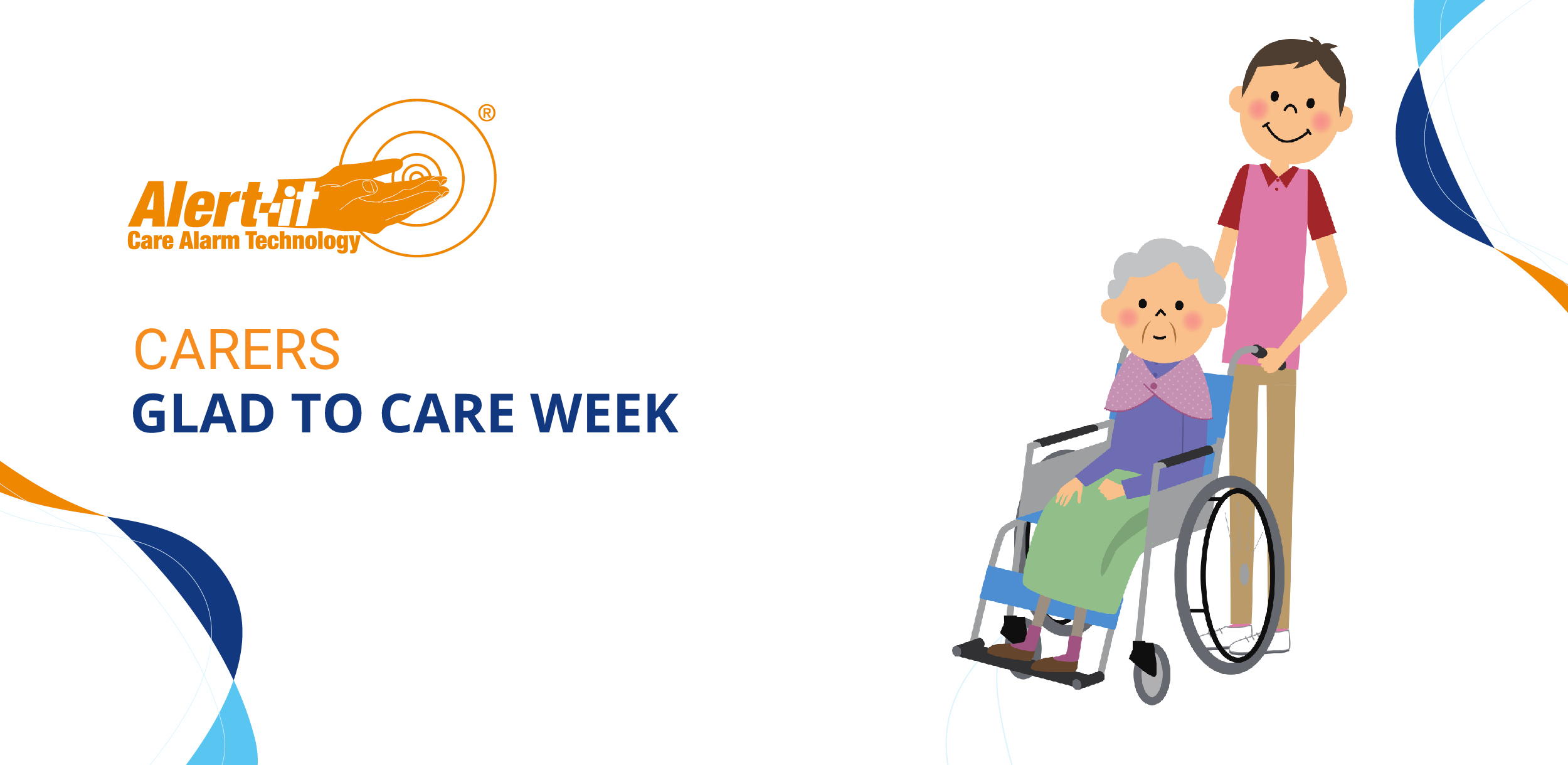 Alert-it®
Care Alarm Technology

CARERS
GLAD TO CARE WEEK